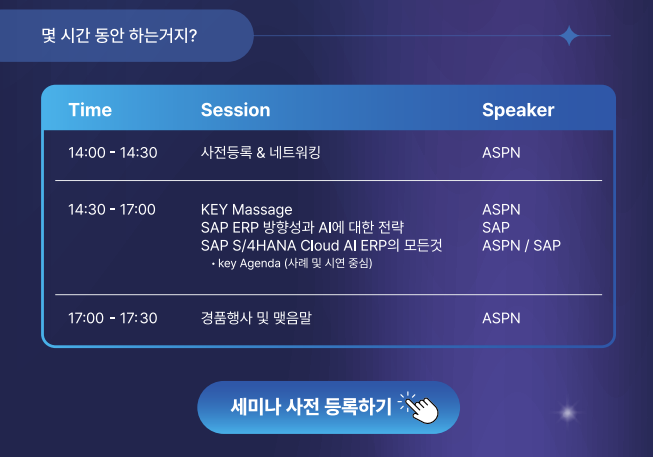 몇 시간 동안 하는거지?

| Time | Session | Speaker |
|---|---|---|
| 14:00 - 14:30 | 사전등록 & 네트워킹 | ASPN |
| 14:30 - 17:00 | KEY Massage<br>SAP ERP 방향성과 AI에 대한 전략<br>SAP S/4HANA Cloud AI ERP의 모든것<br>• key Agenda (사례 및 시연 중심) | ASPN<br>SAP<br>ASPN / SAP |
| 17:00 - 17:30 | 경품행사 및 맺음말 | ASPN |

세미나 사전 등록하기